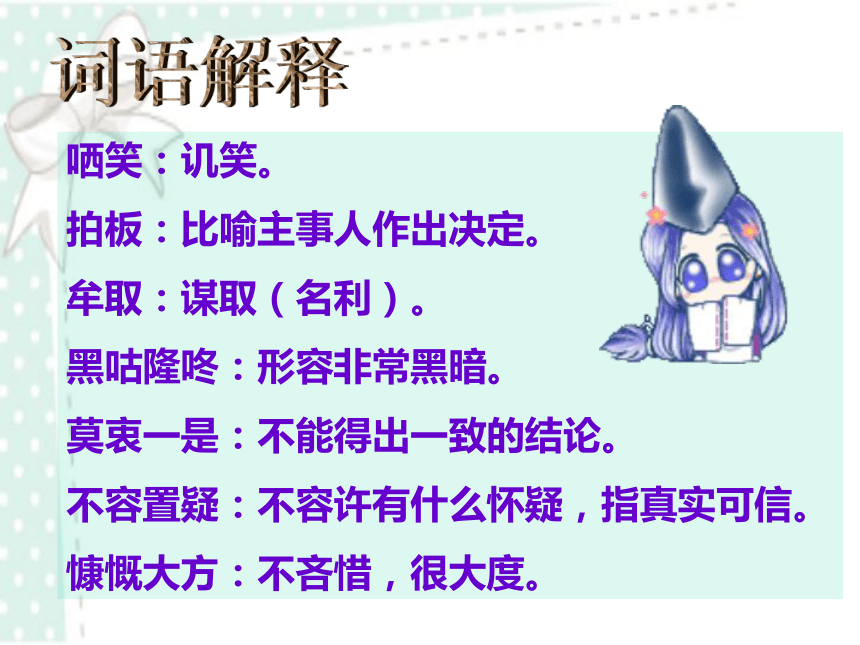 词语解释

哂笑：讥笑。

拍板：比喻主事人作出决定。

牟取：谋取（名利）。

黑咕隆咚：形容非常黑暗。

莫衷一是：不能得出一致的结论。

不容置疑：不容许有什么怀疑，指真实可信。

慷慨大方：不吝惜，很大度。